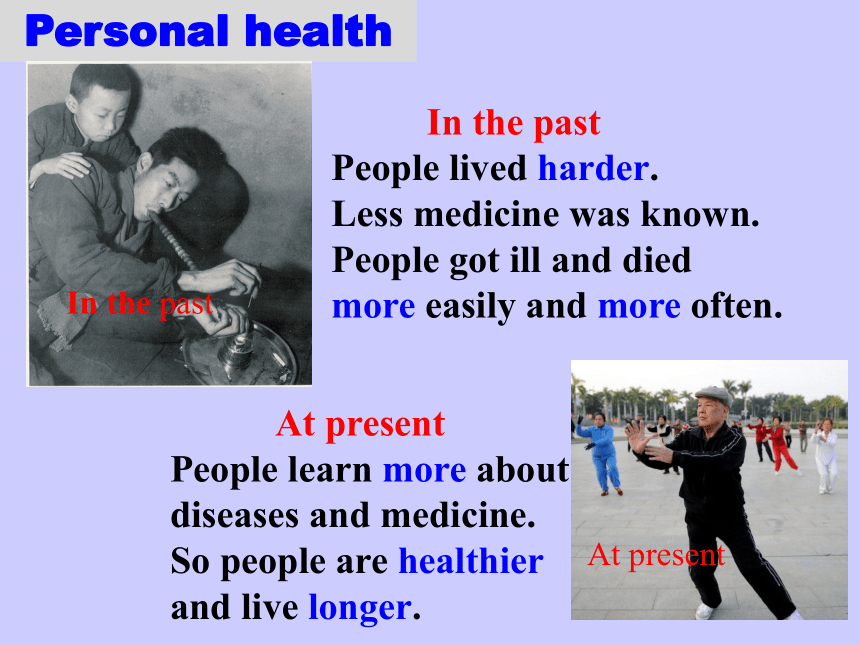 Personal health

In the past

In the past
People lived harder.
Less medicine was known.
People got ill and died more easily and more often.

At present
People learn more about diseases and medicine.
So people are healthier and live longer.

At present